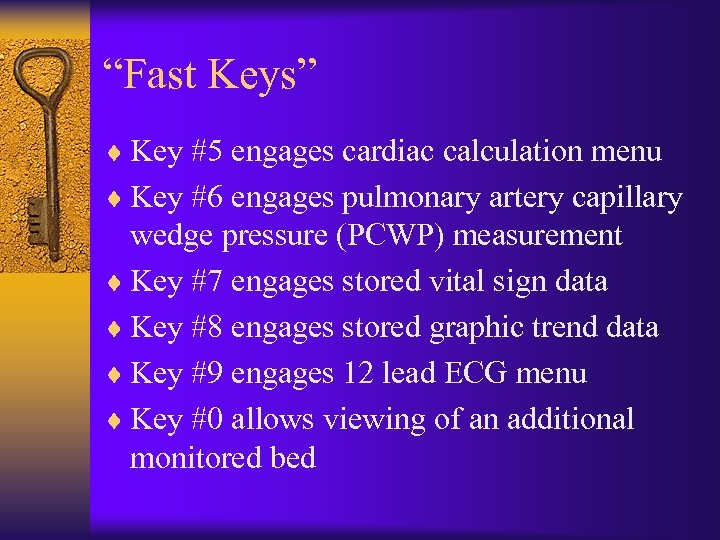 “Fast Keys”

♦ Key #5 engages cardiac calculation menu
♦ Key #6 engages pulmonary artery capillary wedge pressure (PCWP) measurement
♦ Key #7 engages stored vital sign data
♦ Key #8 engages stored graphic trend data
♦ Key #9 engages 12 lead ECG menu
♦ Key #0 allows viewing of an additional monitored bed